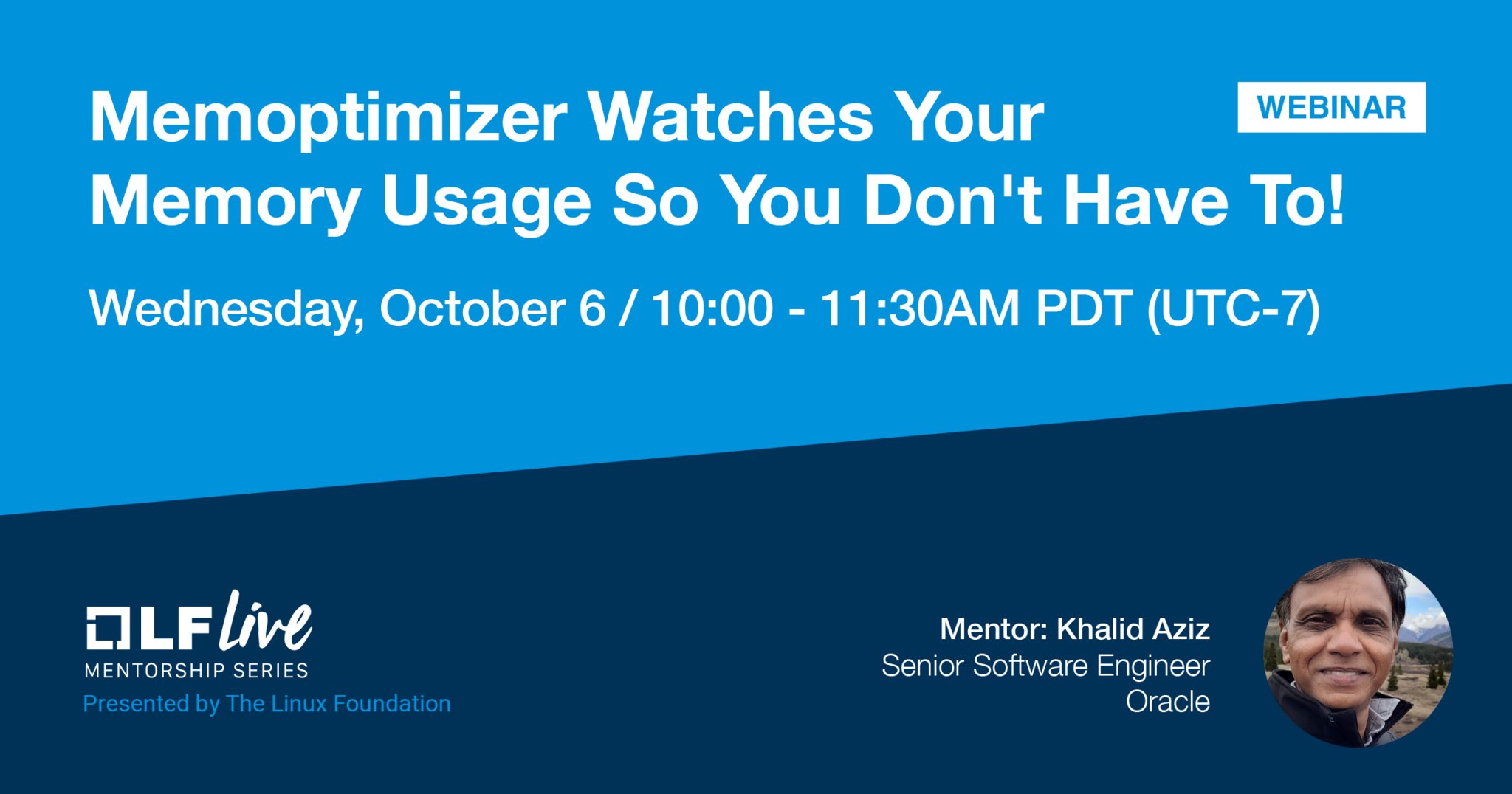 Memoptimizer Watches Your Memory Usage So You Don't Have To!

WEBINAR

Wednesday, October 6 / 10:00 - 11:30AM PDT (UTC-7)

LF live
MENTORSHIP SERIES
Presented by The Linux Foundation

Mentor: Khalid Aziz
Senior Software Engineer
Oracle